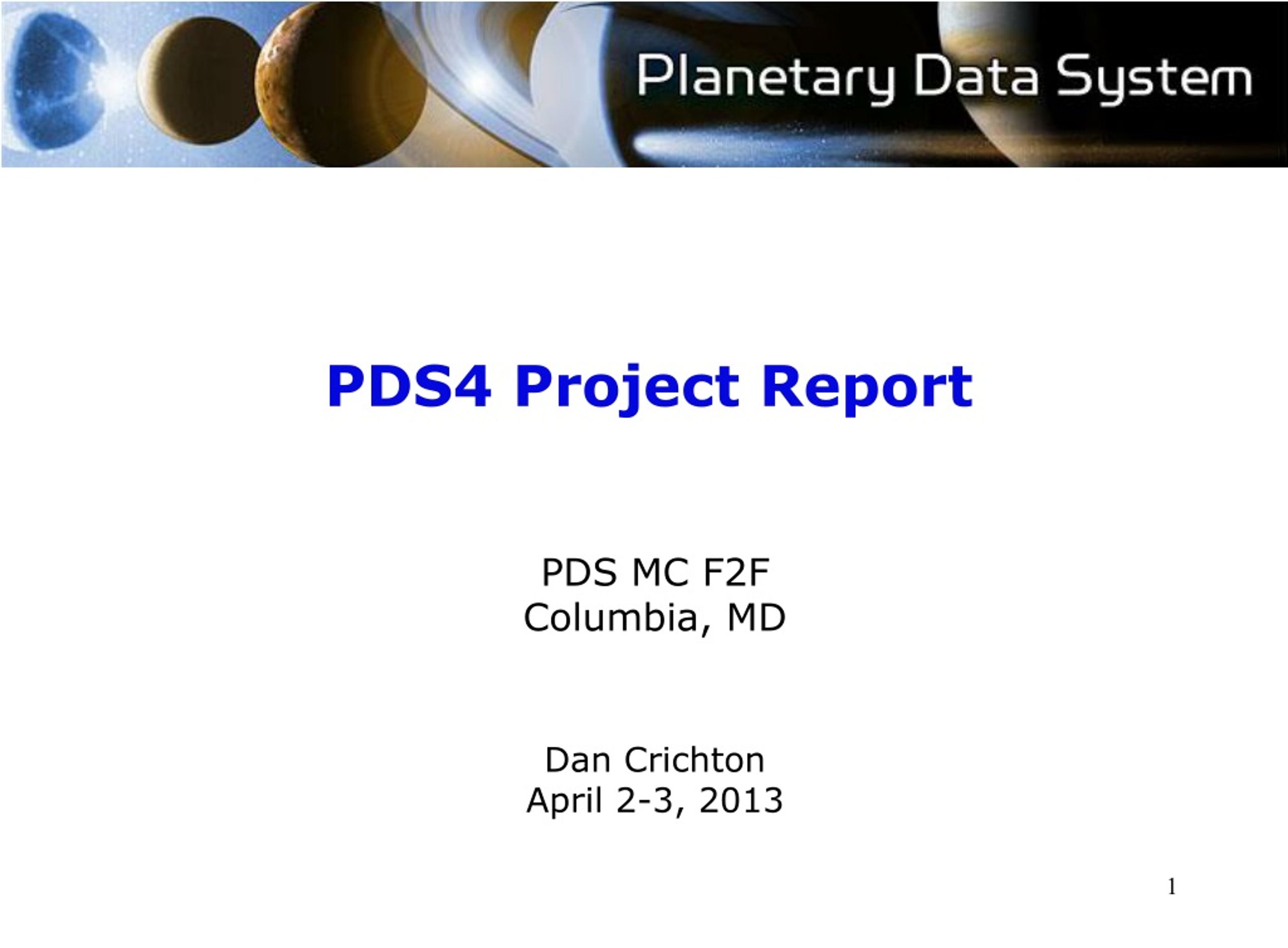 Planetary Data System

PDS4 Project Report

PDS MC F2F
Columbia, MD

Dan Crichton
April 2-3, 2013

1